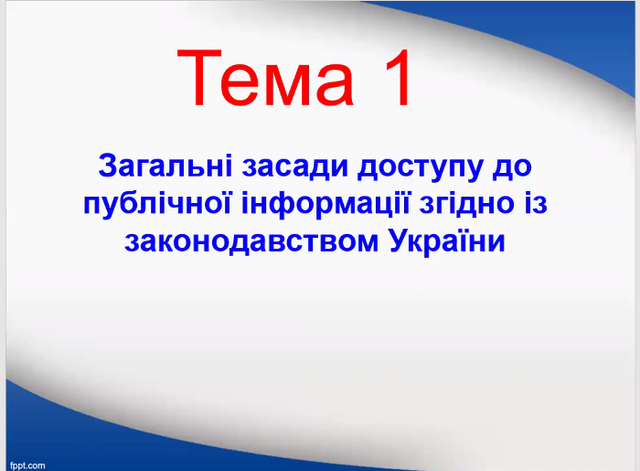 Тема 1

Загальні засади доступу до публічної інформації згідно із законодавством України

fppt.com